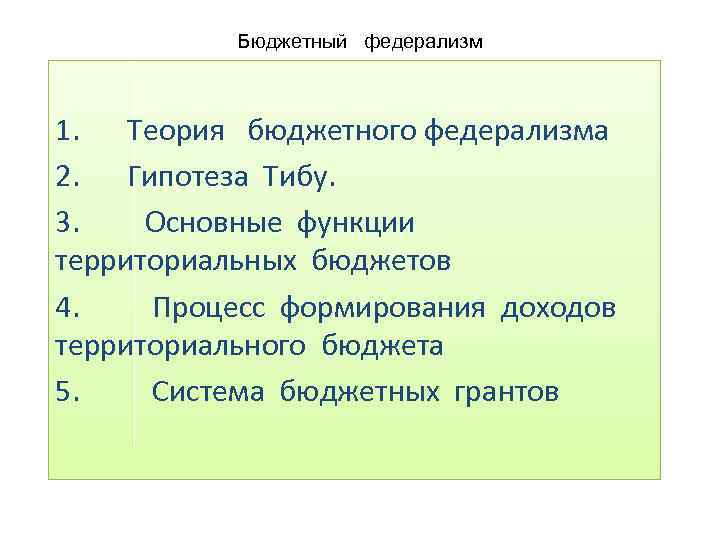 Бюджетный федерализм

1. Теория бюджетного федерализма

2. Гипотеза Тибу.

3. Основные функции территориальных бюджетов

4. Процесс формирования доходов территориального бюджета

5. Система бюджетных грантов